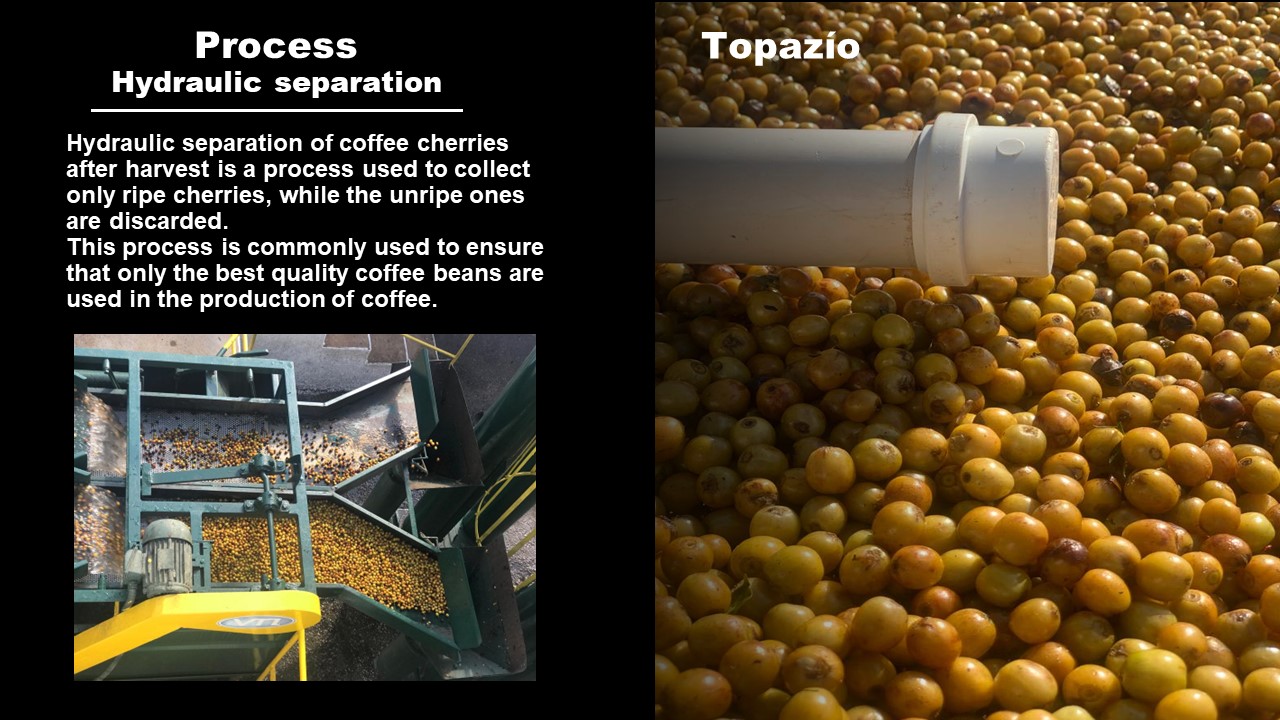 Process
Hydraulic separation

Hydraulic separation of coffee cherries after harvest is a process used to collect only ripe cherries, while the unripe ones are discarded.
This process is commonly used to ensure that only the best quality coffee beans are used in the production of coffee.

Topazio